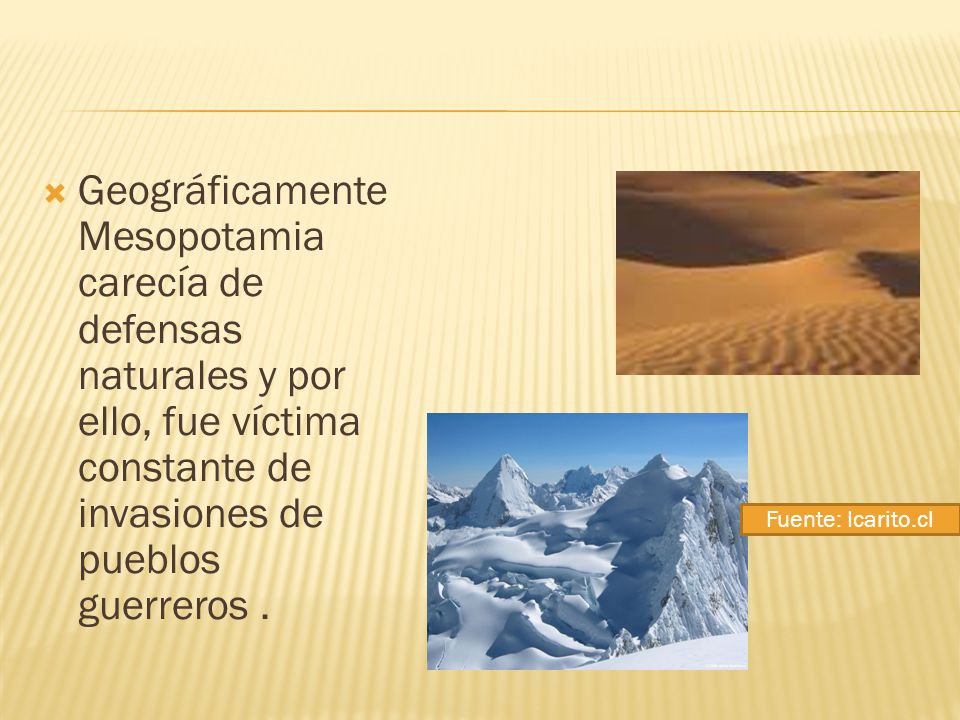 Geográficamente Mesopotamia carecía de defensas naturales y por ello, fue víctima constante de invasiones de pueblos guerreros .

Fuente: Icarito.cl